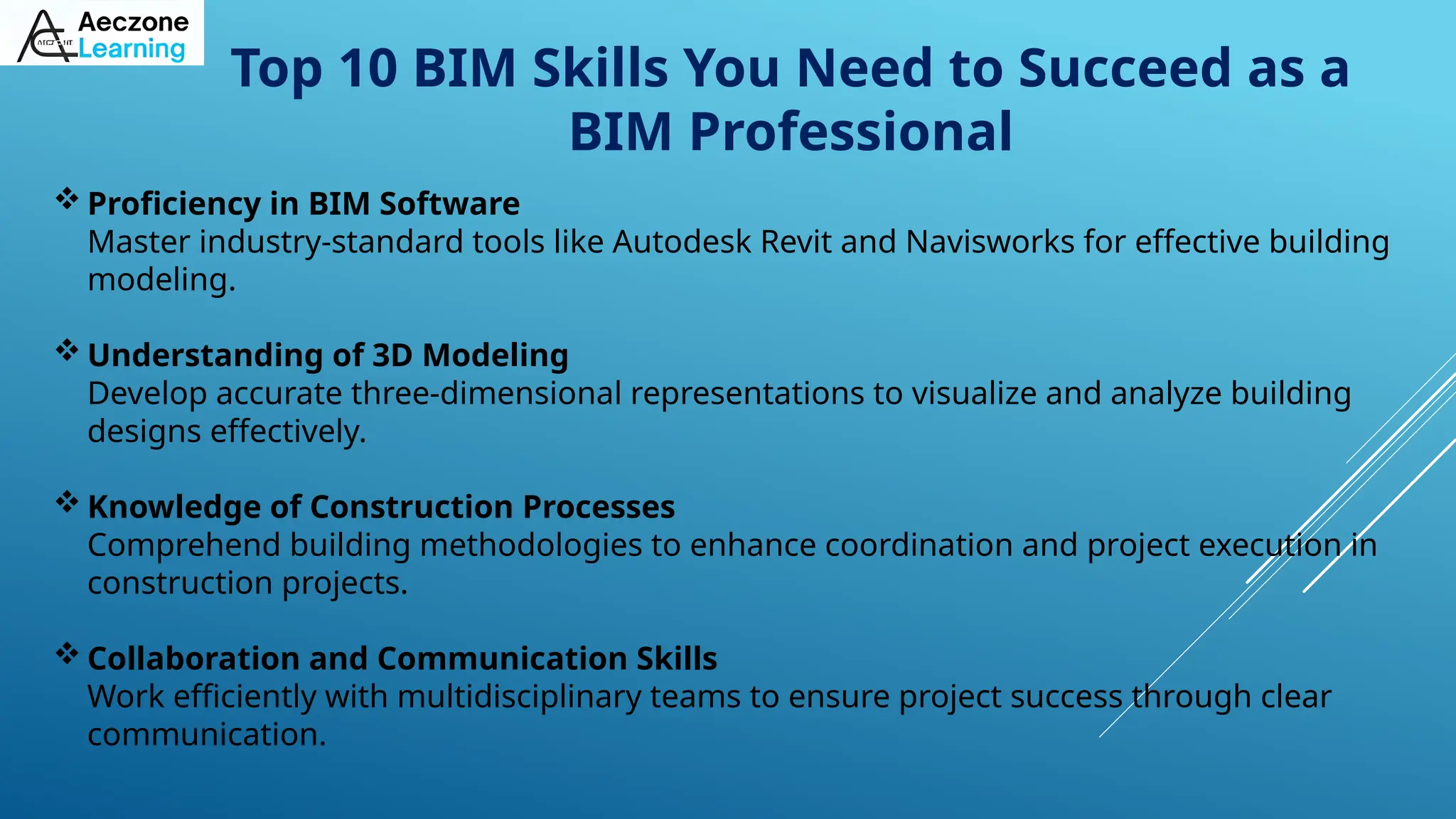 Aeczone Learning

Top 10 BIM Skills You Need to Succeed as a BIM Professional

❖ Proficiency in BIM Software
Master industry-standard tools like Autodesk Revit and Navisworks for effective building modeling.

❖ Understanding of 3D Modeling
Develop accurate three-dimensional representations to visualize and analyze building designs effectively.

❖ Knowledge of Construction Processes
Comprehend building methodologies to enhance coordination and project execution in construction projects.

❖ Collaboration and Communication Skills
Work efficiently with multidisciplinary teams to ensure project success through clear communication.